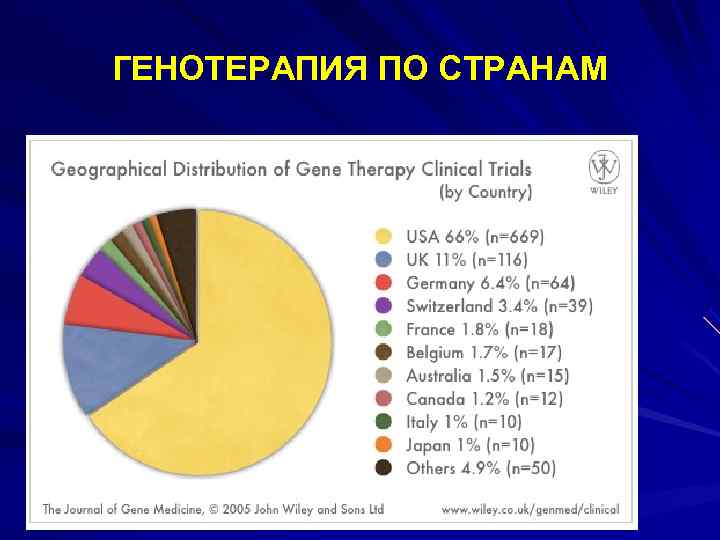 ГЕНОТЕРАПИЯ ПО СТРАНАМ

Geographical Distribution of Gene Therapy Clinical Trials (by Country)

WILEY

USA 66% (n=669)
UK 11% (n=116)
Germany 6.4% (n=64)
Switzerland 3.4% (n=39)
France 1.8% (n=18)
Belgium 1.7% (n=17)
Australia 1.5% (n=15)
Canada 1.2% (n=12)
Italy 1% (n=10)
Japan 1% (n=10)
Others 4.9% (n=50)

The Journal of Gene Medicine, © 2005 John Wiley and Sons Ltd

www.wiley.co.uk/genmed/clinical